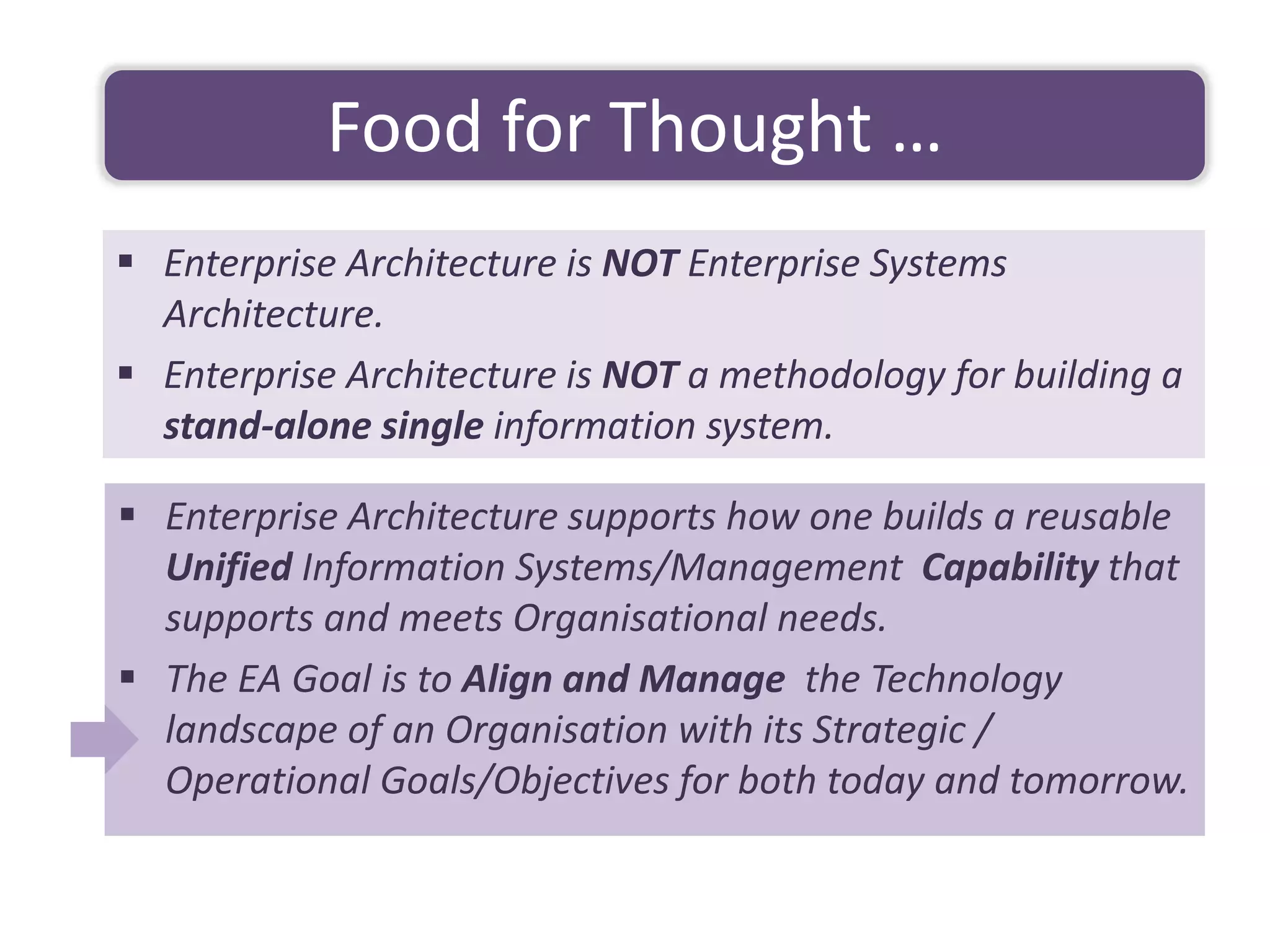 Food for Thought …

▪ Enterprise Architecture is NOT Enterprise Systems Architecture.

▪ Enterprise Architecture is NOT a methodology for building a stand-alone single information system.

▪ Enterprise Architecture supports how one builds a reusable Unified Information Systems/Management Capability that supports and meets Organisational needs.

▪ The EA Goal is to Align and Manage the Technology landscape of an Organisation with its Strategic / Operational Goals/Objectives for both today and tomorrow.